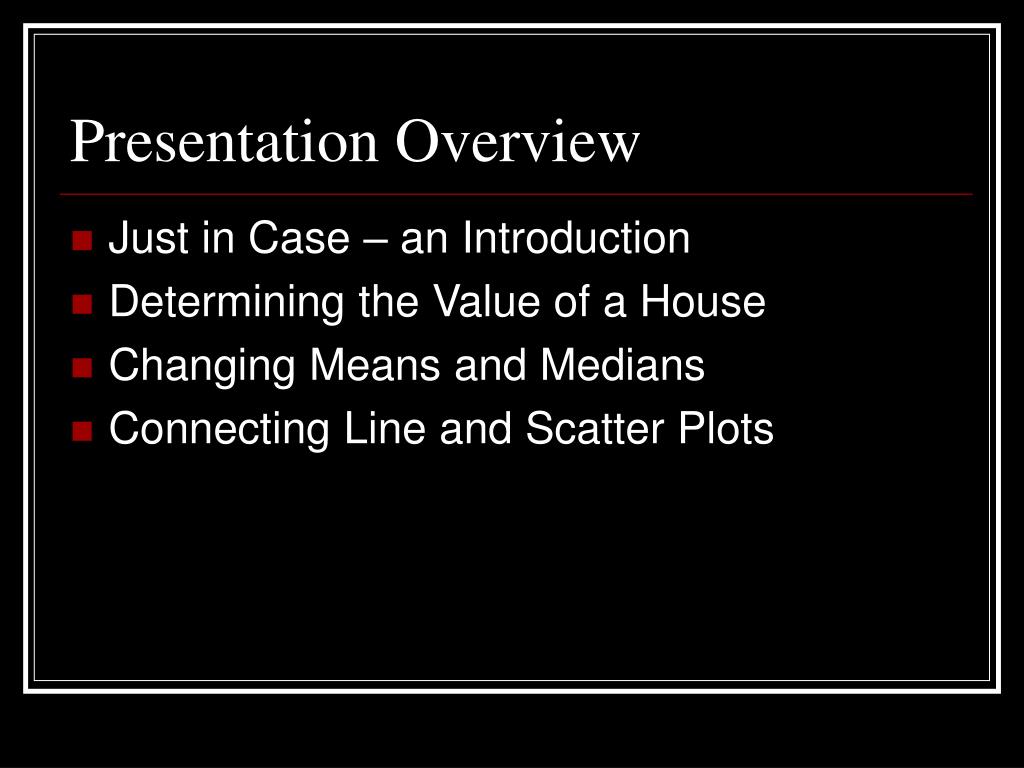 Presentation Overview

- Just in Case – an Introduction
- Determining the Value of a House
- Changing Means and Medians
- Connecting Line and Scatter Plots